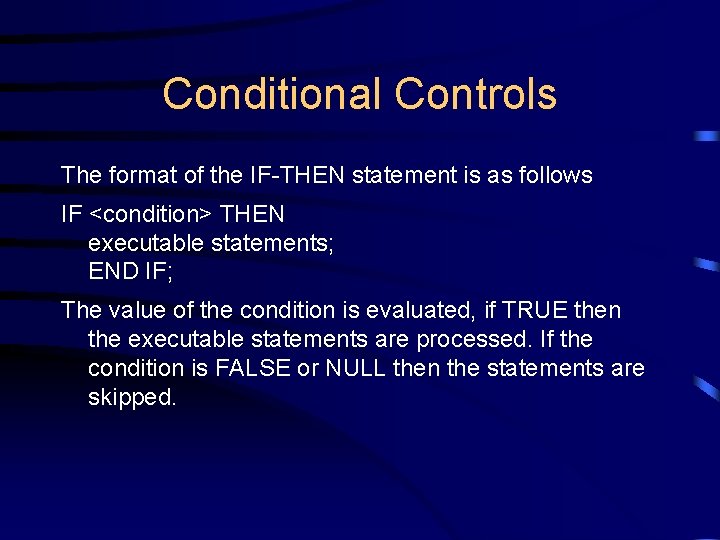 Conditional Controls

The format of the IF-THEN statement is as follows

IF <condition> THEN
executable statements;
END IF;

The value of the condition is evaluated, if TRUE then the executable statements are processed. If the condition is FALSE or NULL then the statements are skipped.